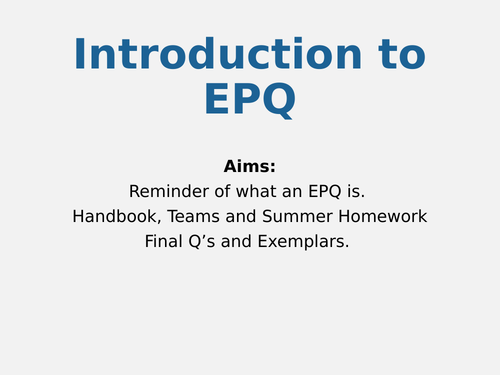 Introduction to EPQ

Aims:
Reminder of what an EPQ is.
Handbook, Teams and Summer Homework
Final Q’s and Exemplars.